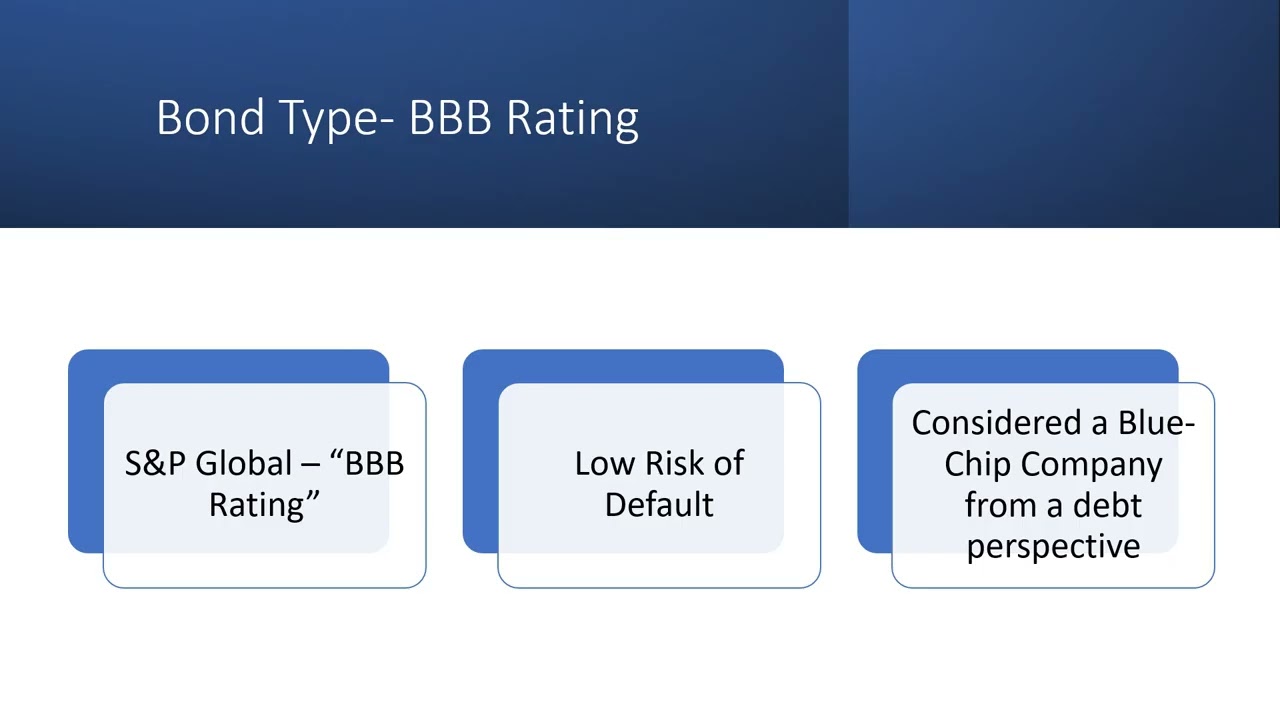 Bond Type- BBB Rating

S&P Global – “BBB Rating”

Low Risk of Default

Considered a Blue-Chip Company from a debt perspective